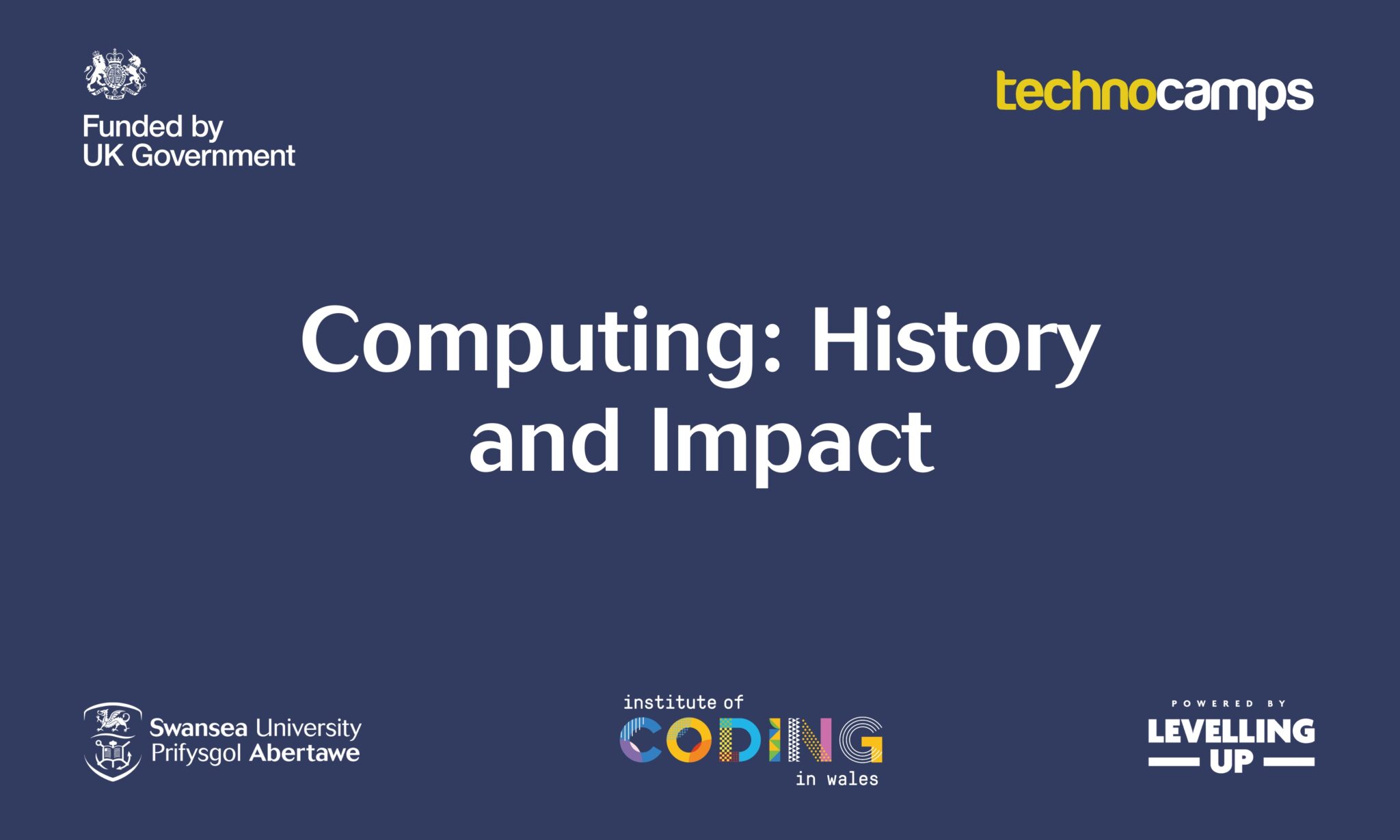 Funded by
UK Government

technocamps

Computing: History and Impact

Swansea University
Prifysgol Abertawe

institute of
CODING
in wales

POWERED BY
LEVELLING
UP